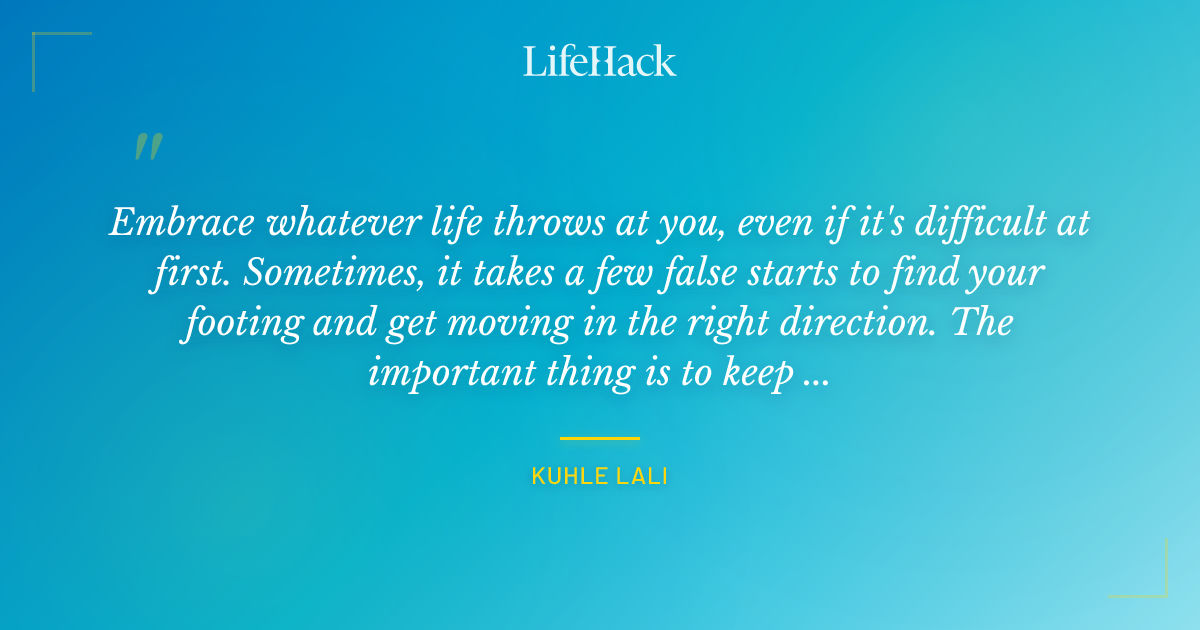 LifeHack

"

Embrace whatever life throws at you, even if it's difficult at first. Sometimes, it takes a few false starts to find your footing and get moving in the right direction. The important thing is to keep ...

KUHLE LALI